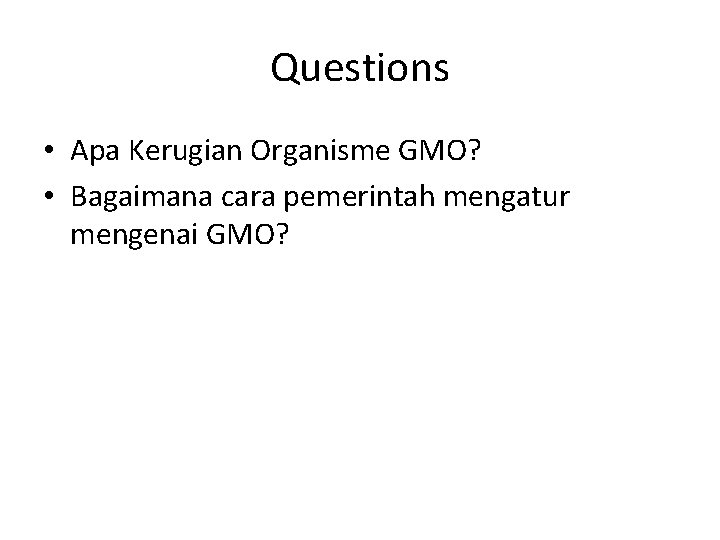 Questions

• Apa Kerugian Organisme GMO?
• Bagaimana cara pemerintah mengatur mengenai GMO?